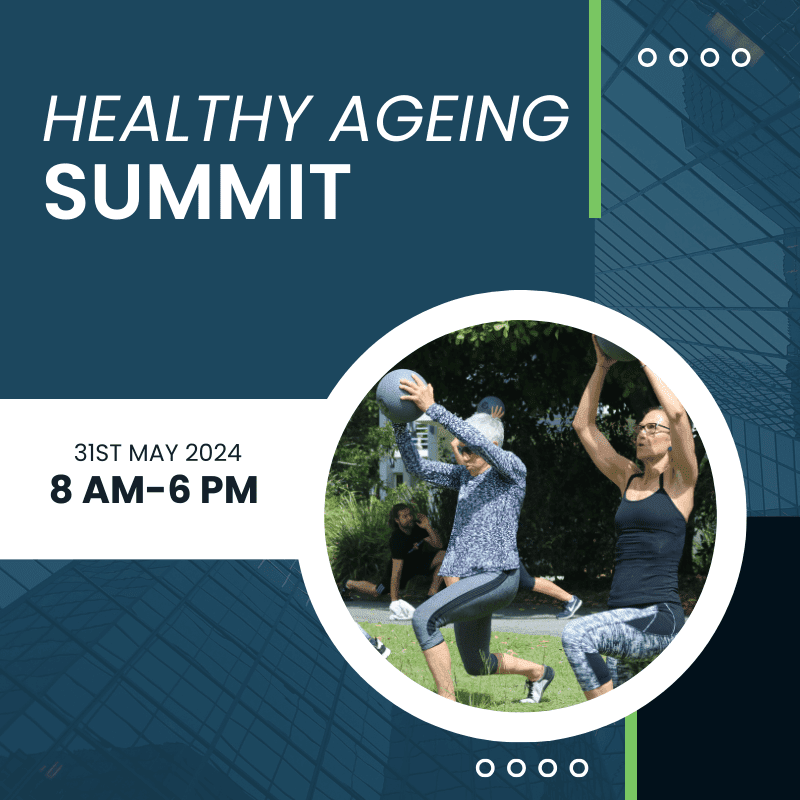 HEALTHY AGEING
SUMMIT

31ST MAY 2024
8 AM-6 PM